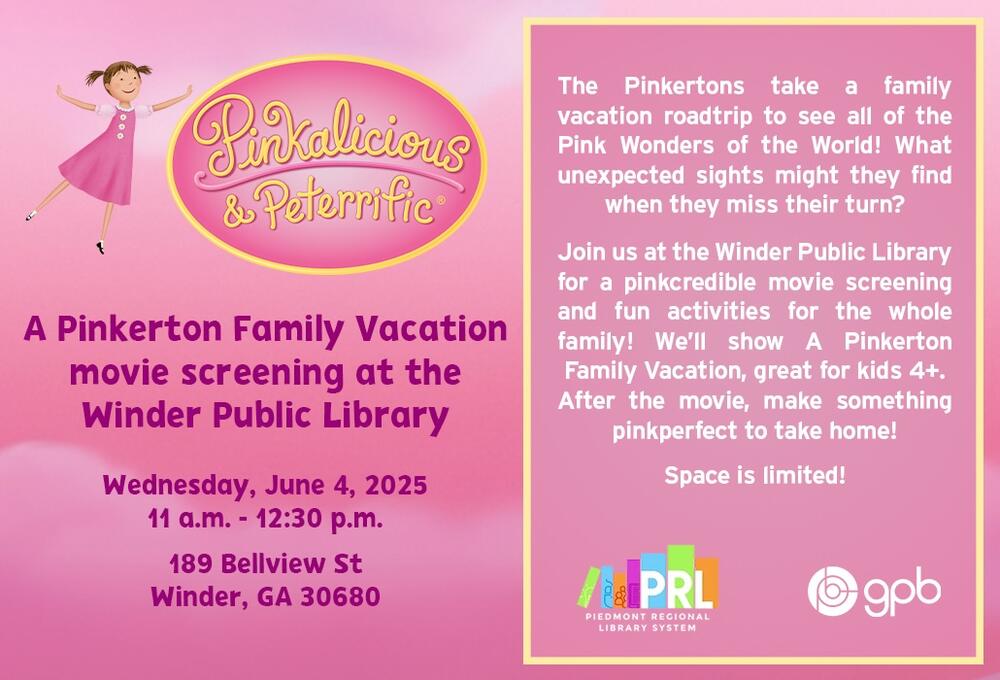 Pinkalicious & Peterrific®

A Pinkerton Family Vacation movie screening at the Winder Public Library

Wednesday, June 4, 2025
11 a.m. - 12:30 p.m.

189 Bellview St
Winder, GA 30680

The Pinkertons take a family vacation roadtrip to see all of the Pink Wonders of the World! What unexpected sights might they find when they miss their turn?

Join us at the Winder Public Library for a pinkcredible movie screening and fun activities for the whole family! We'll show A Pinkerton Family Vacation, great for kids 4+. After the movie, make something pinkperfect to take home!

Space is limited!

PRL
PIEDMONT REGIONAL LIBRARY SYSTEM

gpb